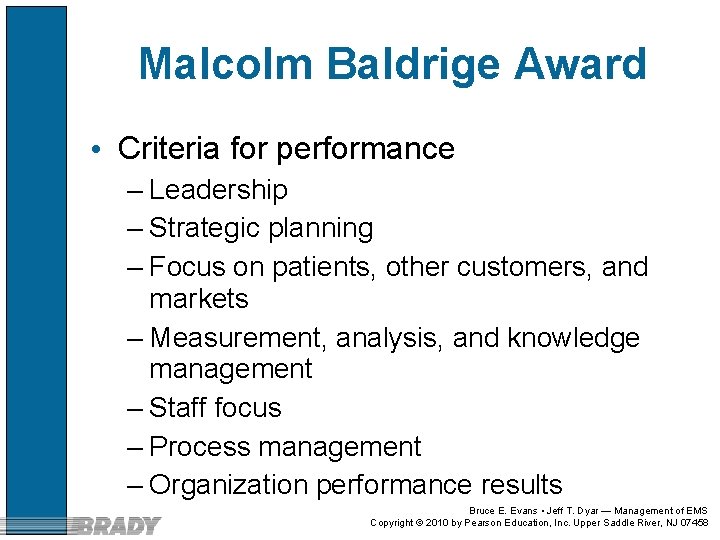 Malcolm Baldrige Award

• Criteria for performance
– Leadership
– Strategic planning
– Focus on patients, other customers, and markets
– Measurement, analysis, and knowledge management
– Staff focus
– Process management
– Organization performance results

BRADY

Bruce E. Evans • Jeff T. Dyar — Management of EMS
Copyright © 2010 by Pearson Education, Inc. Upper Saddle River, NJ 07458